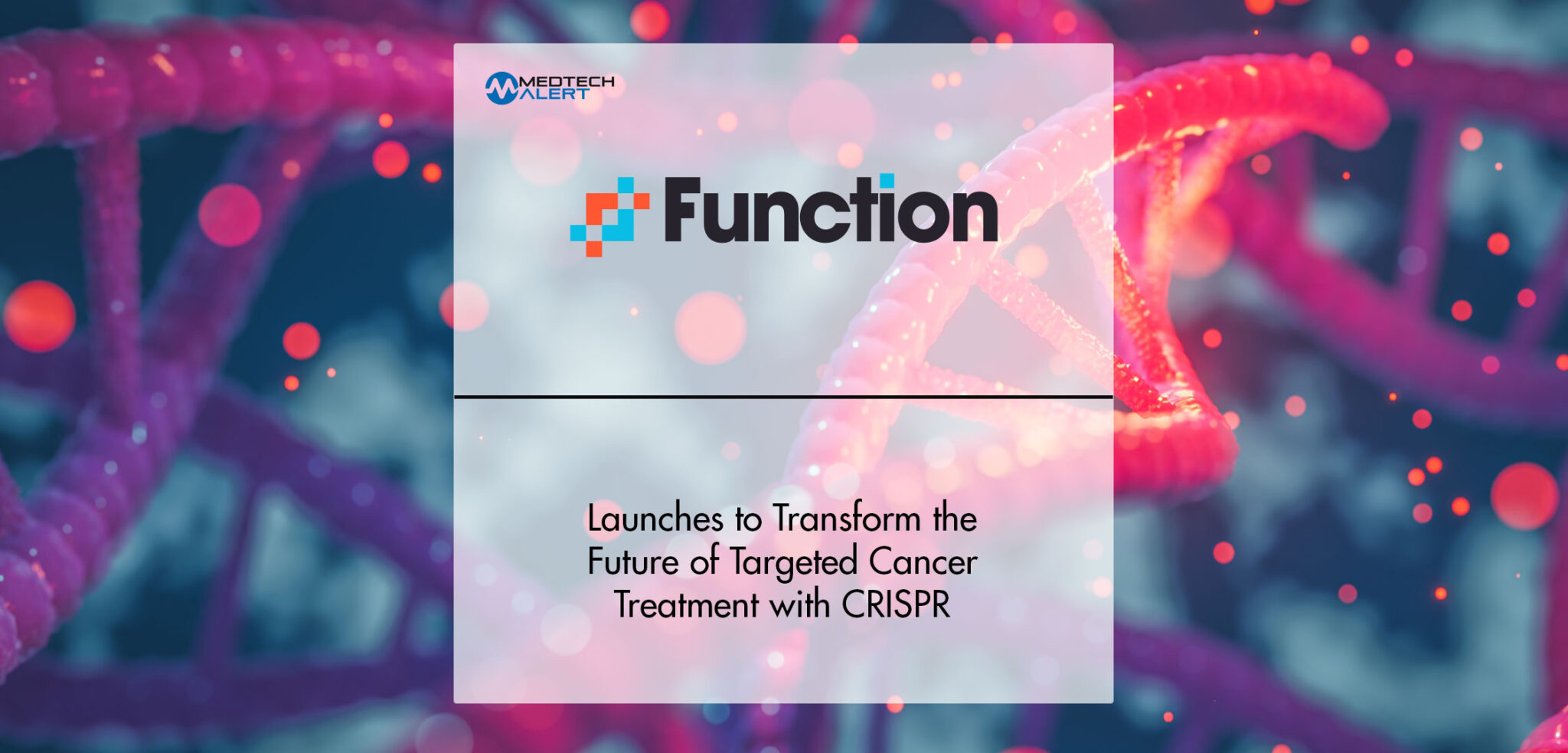 MEDTECH ALERT

Function

Launches to Transform the Future of Targeted Cancer Treatment with CRISPR